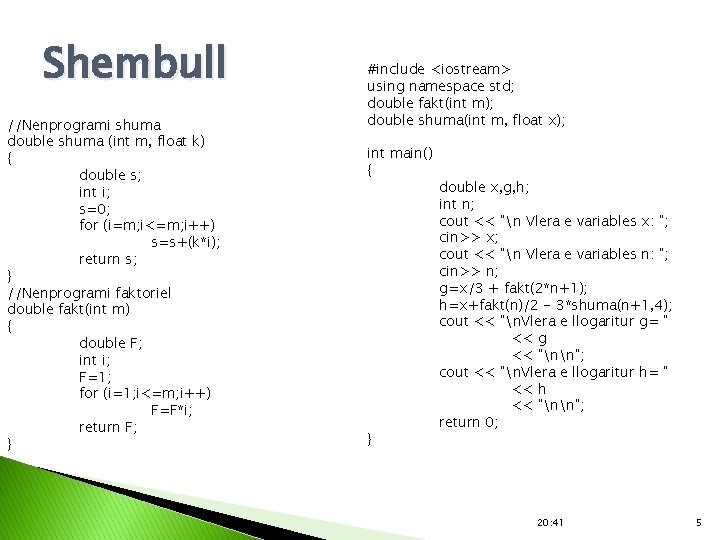 Shembull

//Nenprogrami shuma
double shuma (int m, float k)
{
double s;
int i;
s=0;
for (i=m;i<=m;i++)
s=s+(k*i);
return s;
}
//Nenprogrami faktoriel
double fakt(int m)
{
double F;
int i;
F=1;
for (i=1;i<=m;i++)
F=F*i;
return F;
}

#include <iostream>
using namespace std;
double fakt(int m);
double shuma(int m, float x);

int main()
{
double x,g,h;
int n;
cout << "\n Vlera e variables x: ";
cin>> x;
cout << "\n Vlera e variables n: ";
cin>> n;
g=x/3 + fakt(2*n+1);
h=x+fakt(n)/2 - 3*shuma(n+1,4);
cout << "\nVlera e llogaritur g= "
<< g
<< "\n\n";
cout << "\nVlera e llogaritur h= "
<< h
<< "\n\n";
return 0;
}

20:41

5